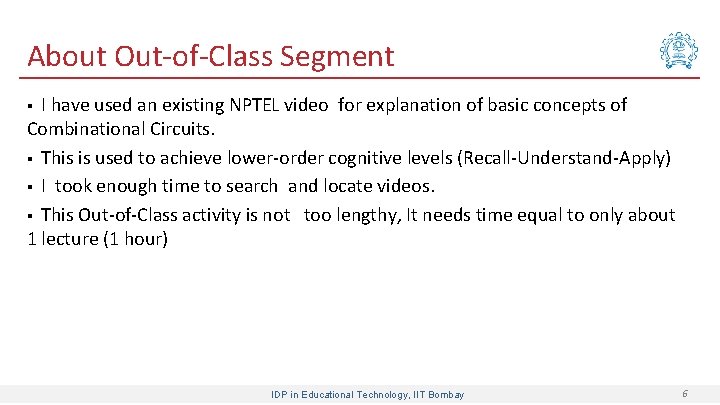 About Out-of-Class Segment

▪ I have used an existing NPTEL video for explanation of basic concepts of Combinational Circuits.

▪ This is used to achieve lower-order cognitive levels (Recall-Understand-Apply)

▪ I took enough time to search and locate videos.

▪ This Out-of-Class activity is not too lengthy, It needs time equal to only about 1 lecture (1 hour)

IDP in Educational Technology, IIT Bombay

6